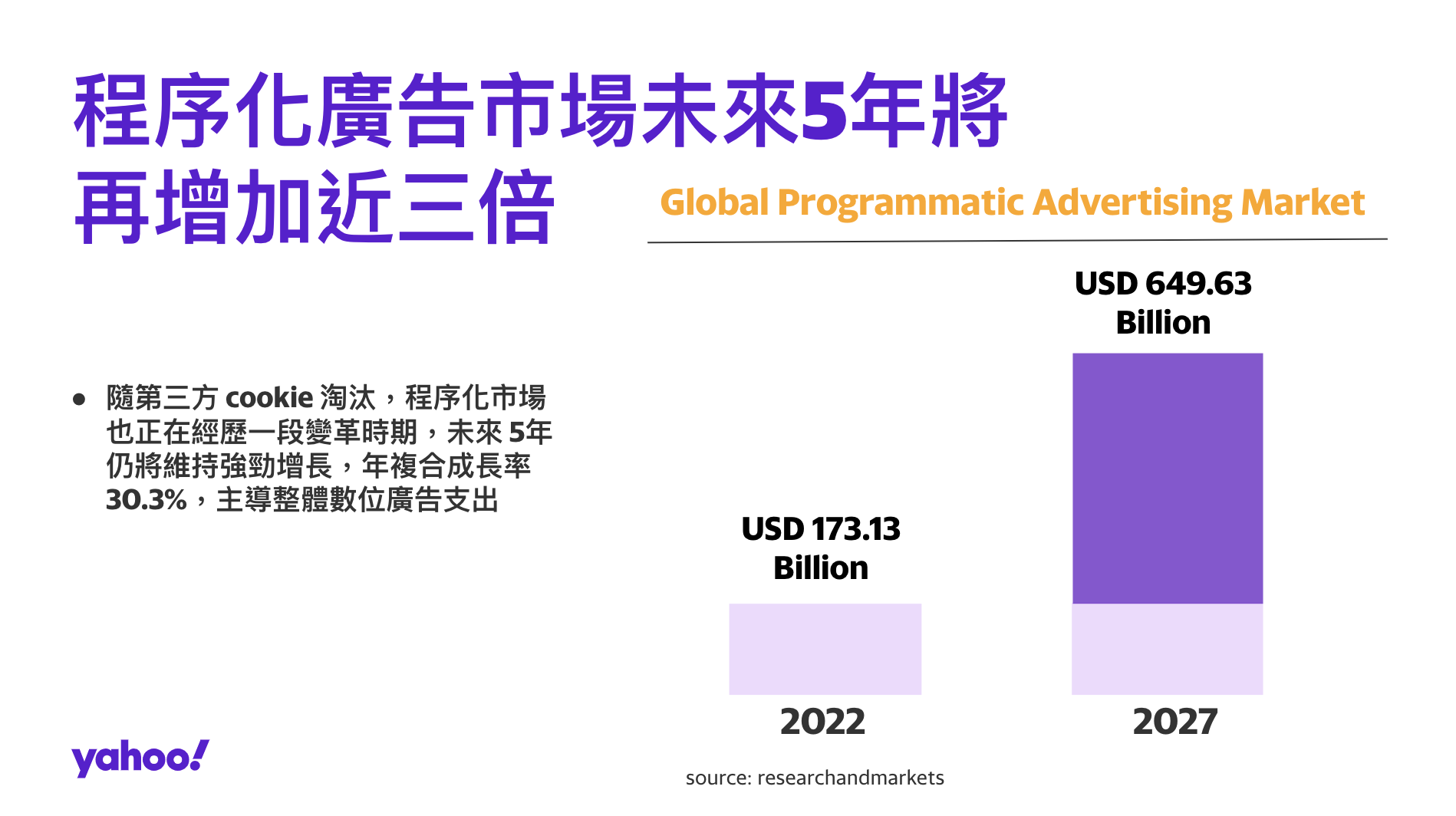 程序化廣告市場未來5年將再增加近三倍

Global Programmatic Advertising Market

● 隨第三方 cookie 淘汰，程序化市場也正在經歷一段變革時期，未來 5年仍將維持強勁增長，年複合成長率 30.3%，主導整體數位廣告支出

USD 173.13 Billion

USD 649.63 Billion

2022

2027

yahoo!

source: researchandmarkets